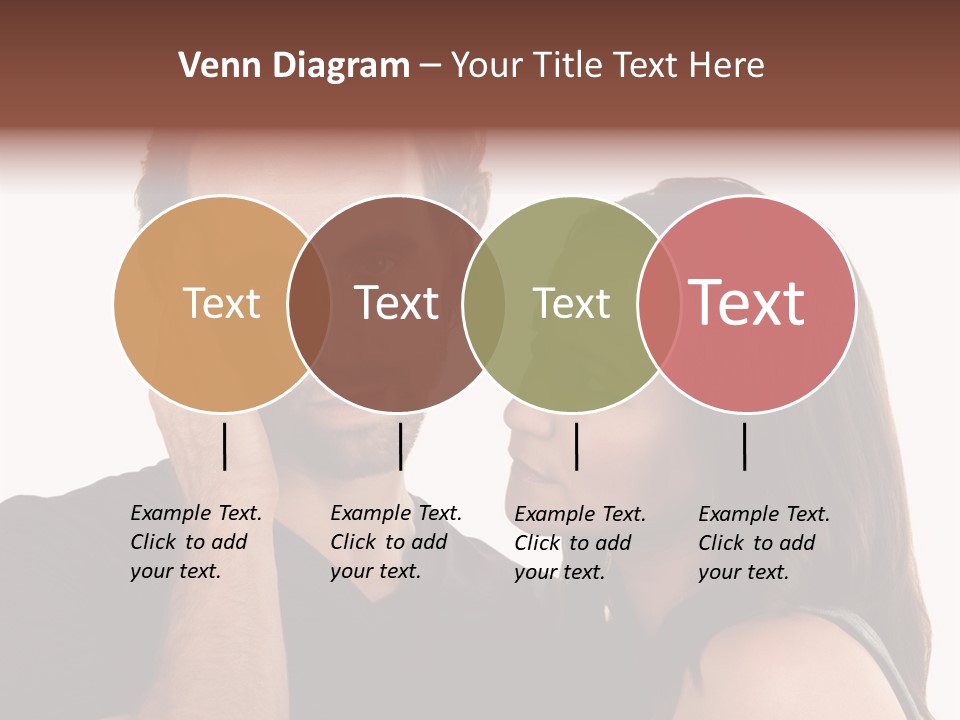 Venn Diagram – Your Title Text Here

Text

Text

Text

Text

Example Text. Click to add your text.

Example Text. Click to add your text.

Example Text. Click to add your text.

Example Text. Click to add your text.